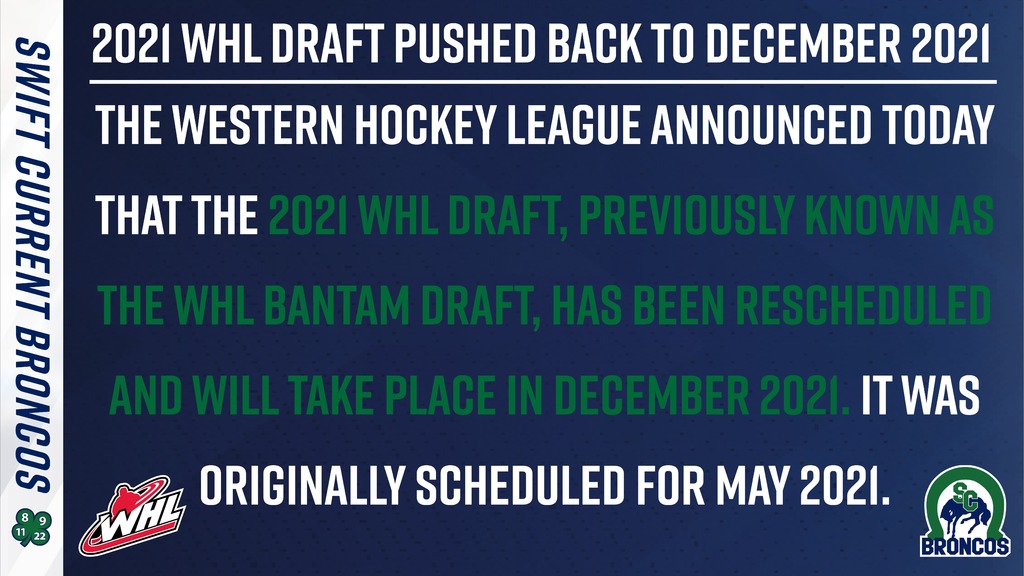 SWIFT CURRENT BRONCOS

8 9 11 22

2021 WHL DRAFT PUSHED BACK TO DECEMBER 2021

THE WESTERN HOCKEY LEAGUE ANNOUNCED TODAY THAT THE 2021 WHL DRAFT, PREVIOUSLY KNOWN AS THE WHL BANTAM DRAFT, HAS BEEN RESCHEDULED AND WILL TAKE PLACE IN DECEMBER 2021. IT WAS ORIGINALLY SCHEDULED FOR MAY 2021.

WHL

SC BRONCOS